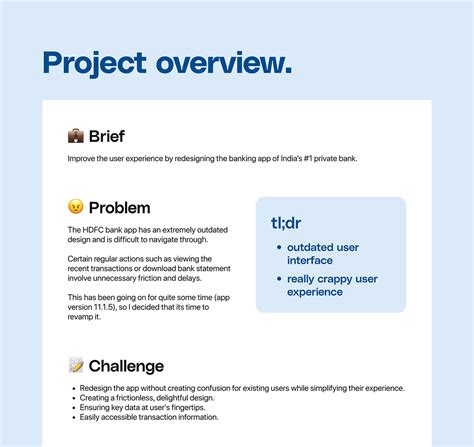 Project overview.

💼 Brief

Improve the user experience by redesigning the banking app of India's #1 private bank.

😠 Problem

The HDFC bank app has an extremely outdated design and is difficult to navigate through.

Certain regular actions such as viewing the recent transactions or download bank statement involve unnecessary friction and delays.

This has been going on for quite some time (app version 11.1.5), so I decided that its time to revamp it.

tl;dr

- outdated user interface
- really crappy user experience

📝 Challenge

- Redesign the app without creating confusion for existing users while simplifying their experience.
- Creating a frictionless, delightful design.
- Ensuring key data at user's fingertips.
- Easily accessible transaction information.